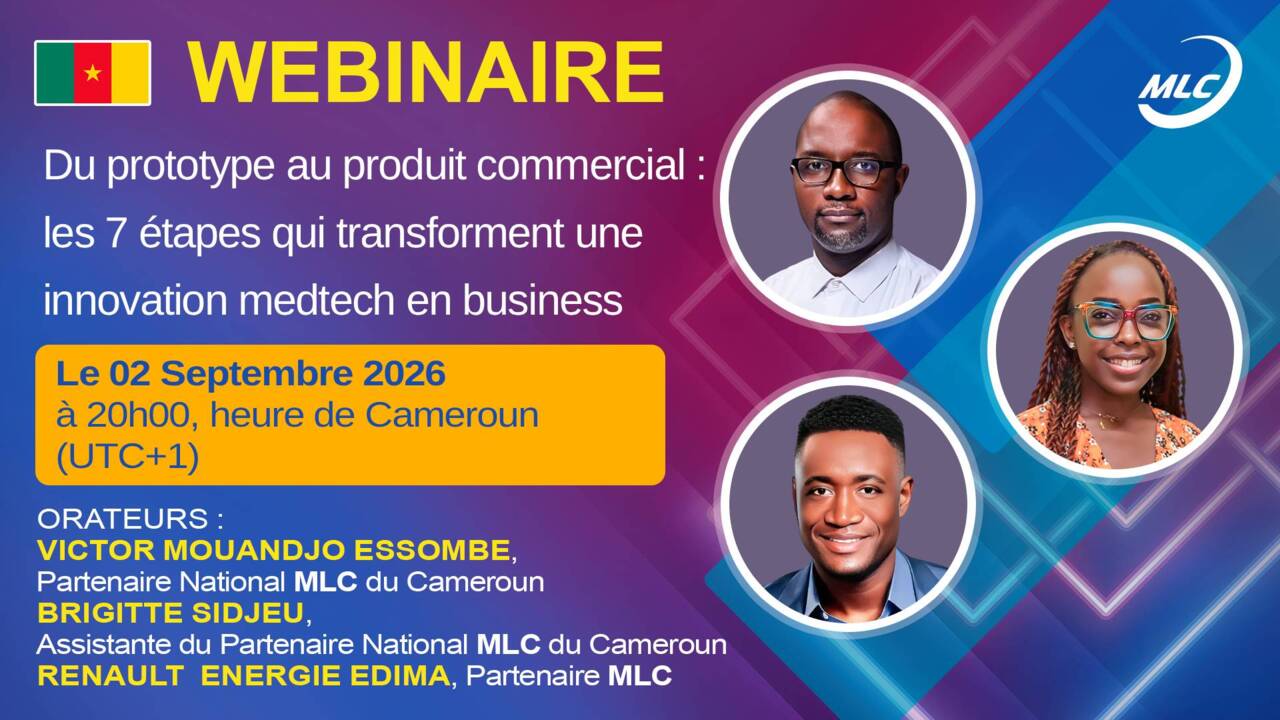 WEBINAIRE

MLC

Du prototype au produit commercial : les 7 étapes qui transforment une innovation medtech en business

Le 02 Septembre 2026
à 20h00, heure de Cameroun (UTC+1)

ORATEURS :
VICTOR MOUANDJO ESSOMBE, Partenaire National MLC du Cameroun
BRIGITTE SIDJEU, Assistante du Partenaire National MLC du Cameroun
RENAULT ENERGIE EDIMA, Partenaire MLC